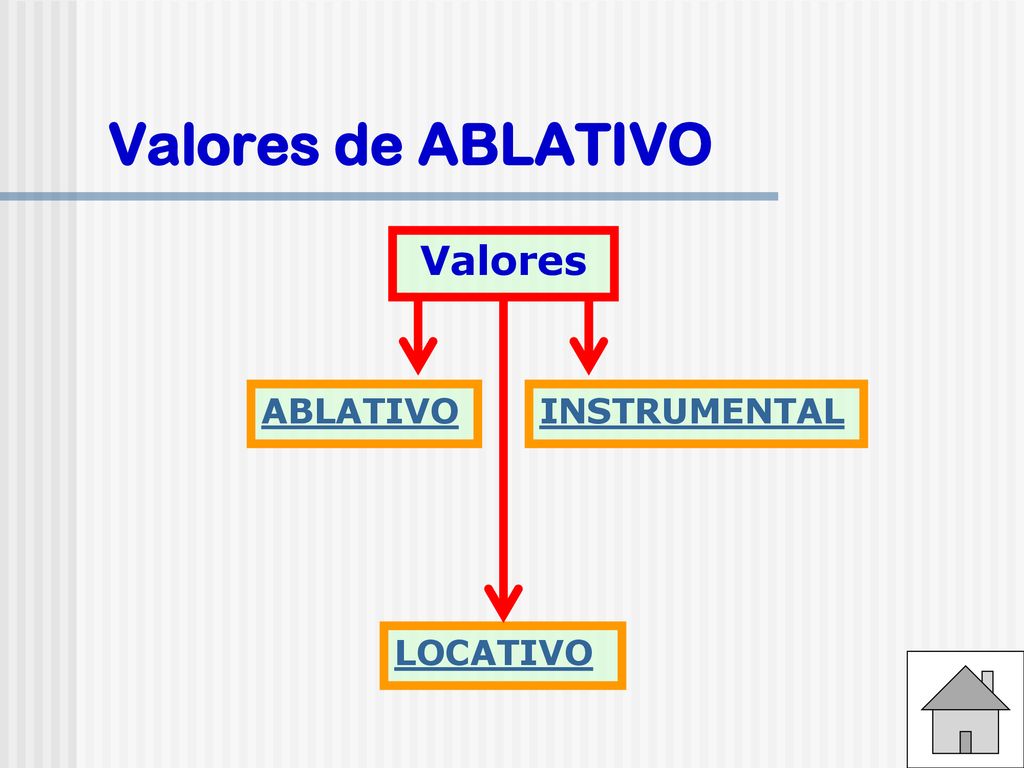 Valores de ABLATIVO

Valores

ABLATIVO

INSTRUMENTAL

LOCATIVO